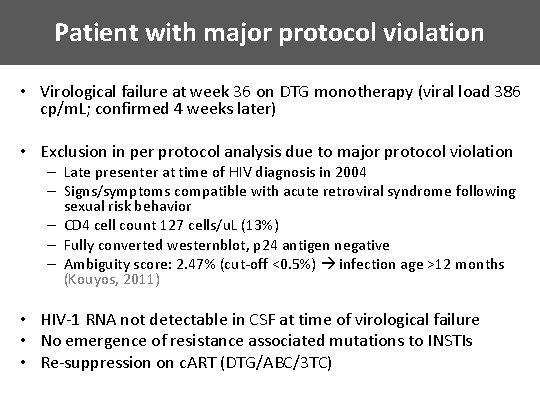 Patient with major protocol violation

• Virological failure at week 36 on DTG monotherapy (viral load 386 cp/mL; confirmed 4 weeks later)

• Exclusion in per protocol analysis due to major protocol violation
– Late presenter at time of HIV diagnosis in 2004
– Signs/symptoms compatible with acute retroviral syndrome following sexual risk behavior
– CD4 cell count 127 cells/uL (13%)
– Fully converted westernblot, p24 antigen negative
– Ambiguity score: 2.47% (cut-off <0.5%) → infection age >12 months (Kouyos, 2011)

• HIV-1 RNA not detectable in CSF at time of virological failure
• No emergence of resistance associated mutations to INSTIs
• Re-suppression on cART (DTG/ABC/3TC)